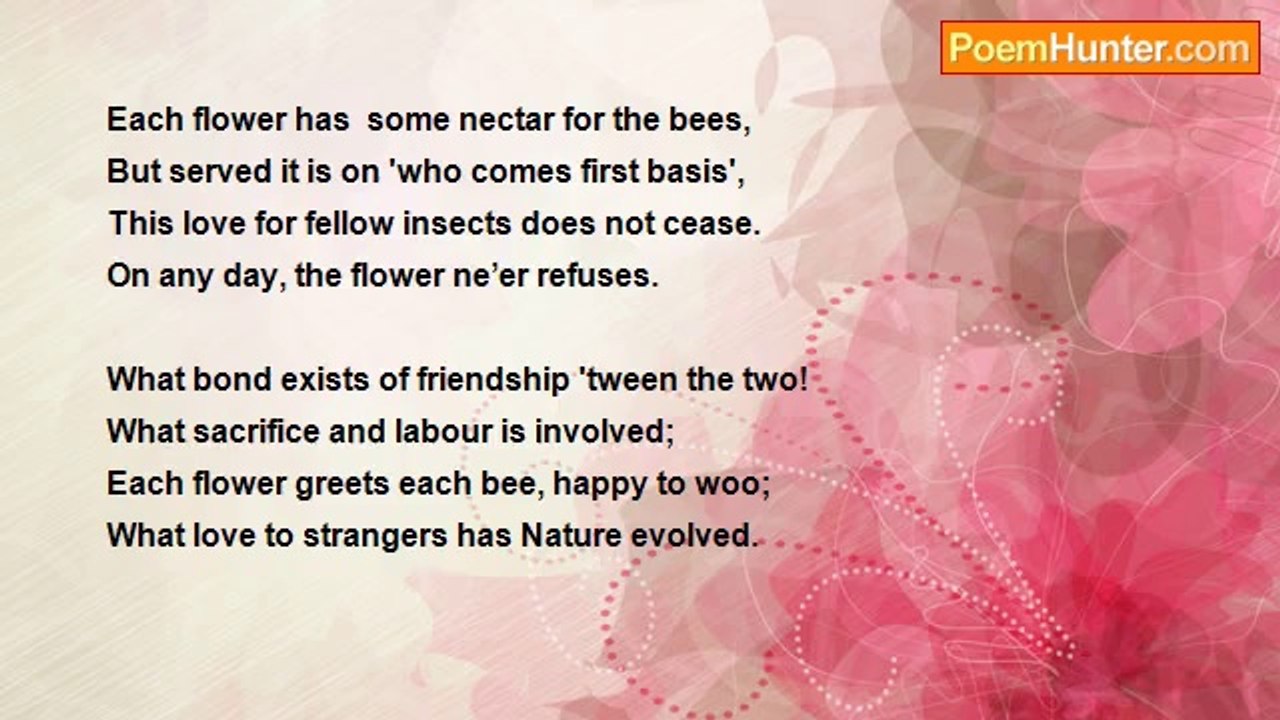 PoemHunter.com

Each flower has some nectar for the bees,
But served it is on 'who comes first basis',
This love for fellow insects does not cease.
On any day, the flower ne’er refuses.

What bond exists of friendship 'tween the two!
What sacrifice and labour is involved;
Each flower greets each bee, happy to woo;
What love to strangers has Nature evolved.